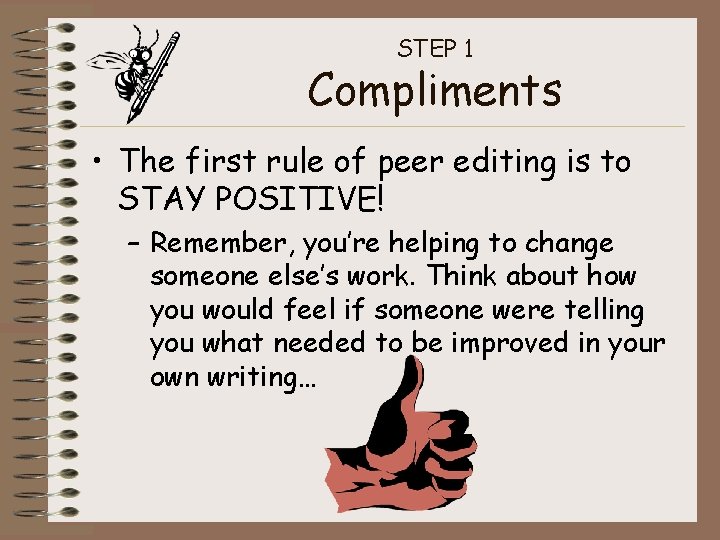 STEP 1
Compliments

• The first rule of peer editing is to STAY POSITIVE!

– Remember, you're helping to change someone else's work. Think about how you would feel if someone were telling you what needed to be improved in your own writing…